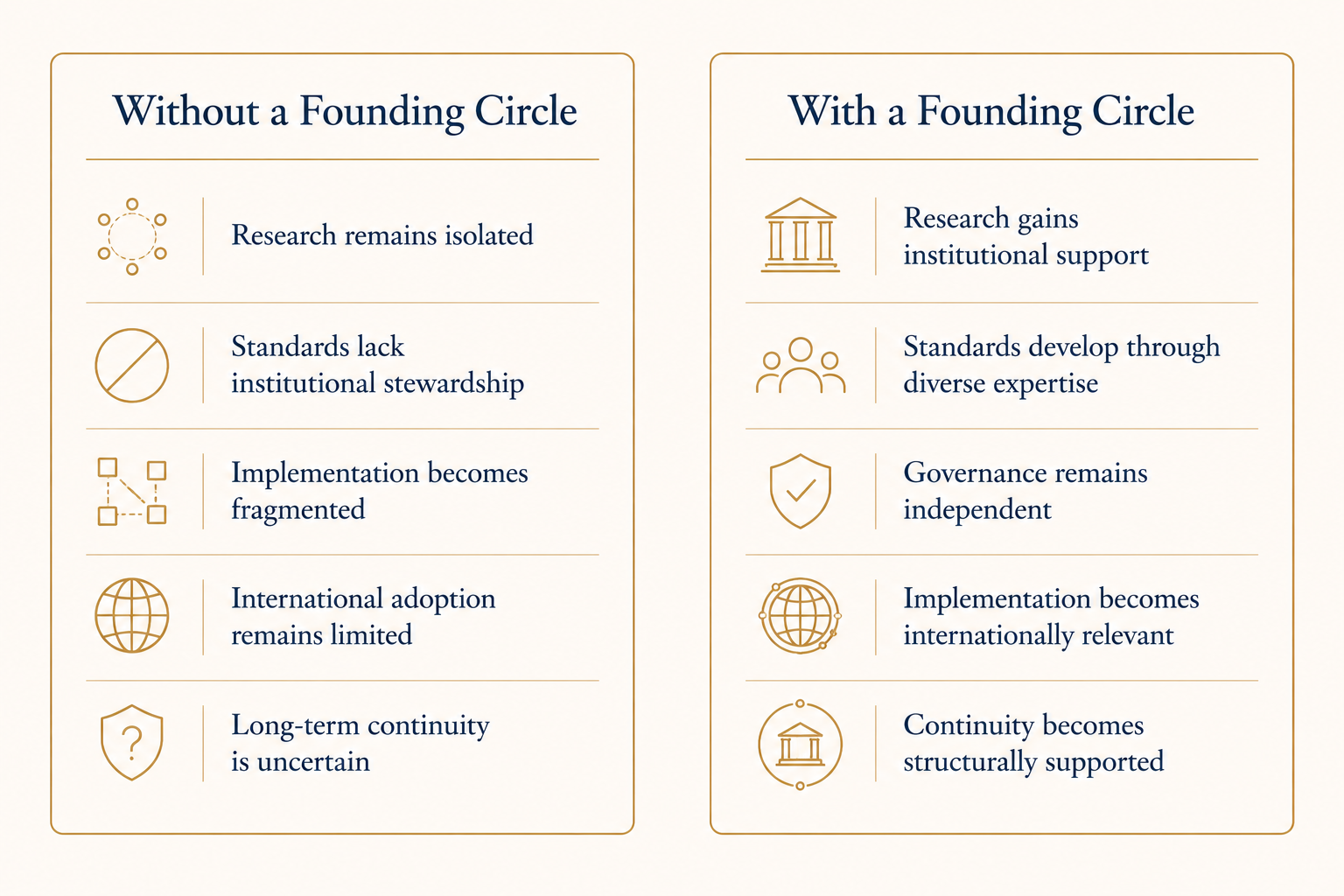 Without a Founding Circle

Research remains isolated

Standards lack institutional stewardship

Implementation becomes fragmented

International adoption remains limited

Long-term continuity is uncertain

With a Founding Circle

Research gains institutional support

Standards develop through diverse expertise

Governance remains independent

Implementation becomes internationally relevant

Continuity becomes structurally supported